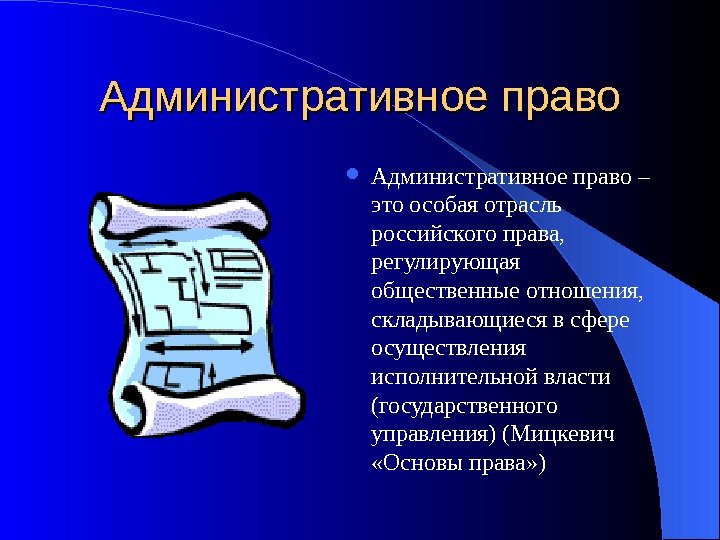 Административное право

Административное право – это особая отрасль российского права, регулирующая общественные отношения, складывающиеся в сфере осуществления исполнительной власти (государственного управления) (Мицкевич «Основы права»)